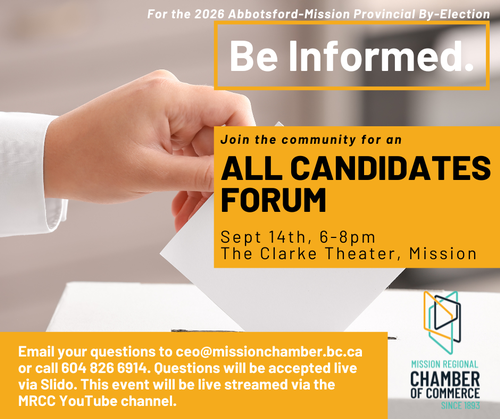 For the 2026 Abbotsford-Mission Provincial By-Election

Be Informed.

Join the community for an

ALL CANDIDATES FORUM

Sept 14th, 6-8pm
The Clarke Theater, Mission

Email your questions to ceo@missionchamber.bc.ca or call 604 826 6914. Questions will be accepted live via Slido. This event will be live streamed via the MRCC YouTube channel.

MISSION REGIONAL
CHAMBER OF COMMERCE
SINCE 1893